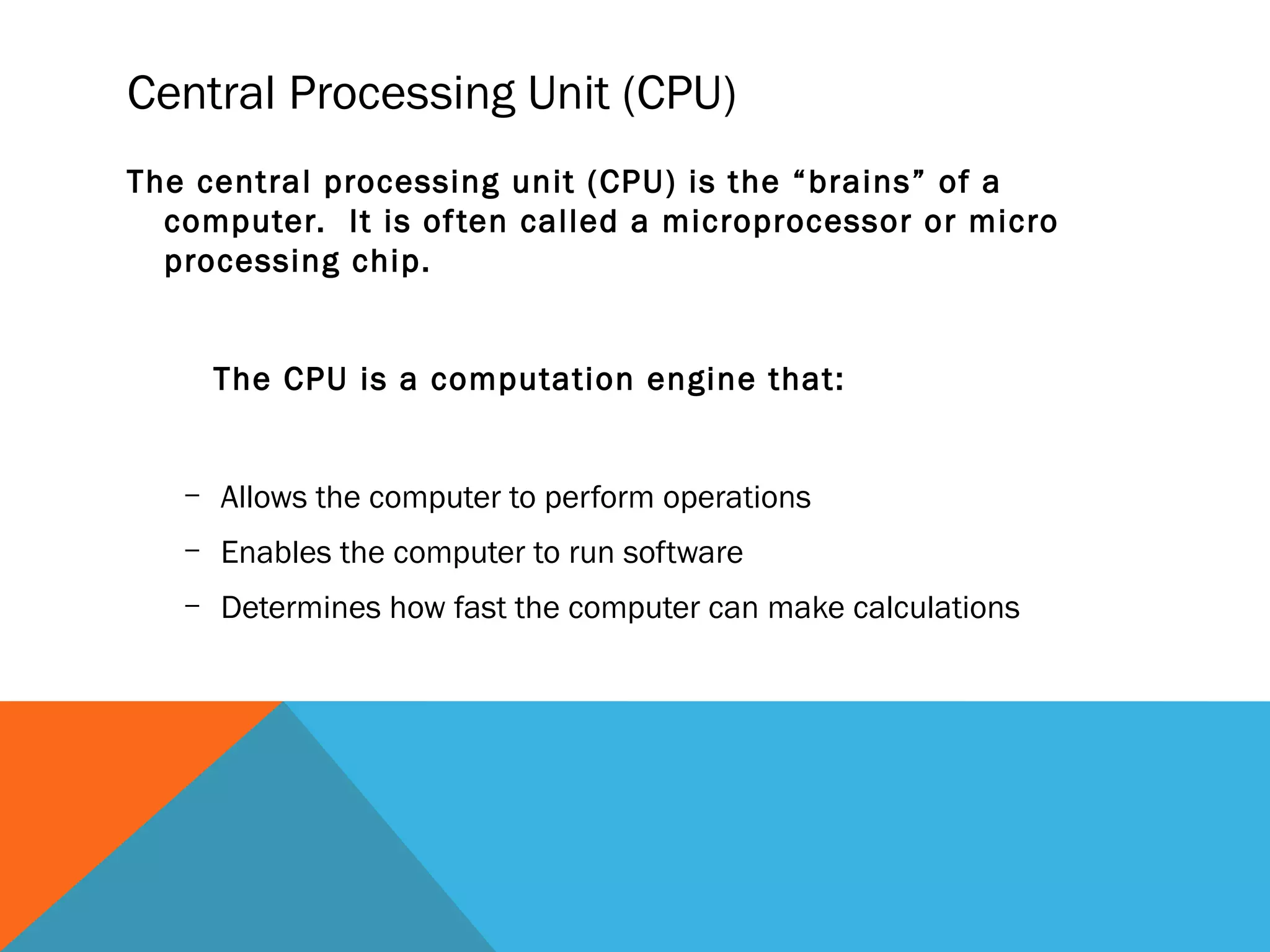 Central Processing Unit (CPU)

The central processing unit (CPU) is the “brains” of a computer. It is often called a microprocessor or micro processing chip.

The CPU is a computation engine that:

– Allows the computer to perform operations
– Enables the computer to run software
– Determines how fast the computer can make calculations